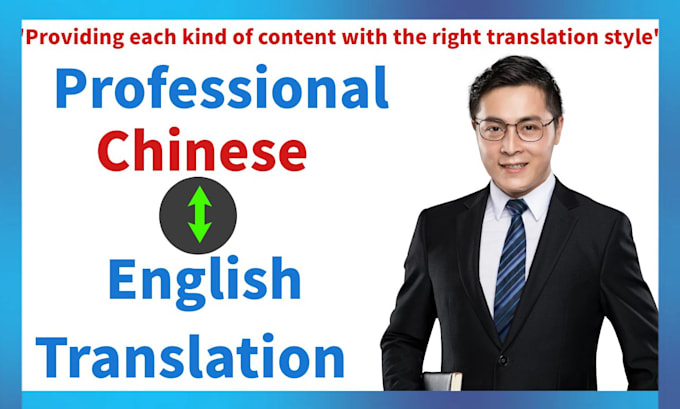 'Providing each kind of content with the right translation style'

Professional
Chinese

English
Translation